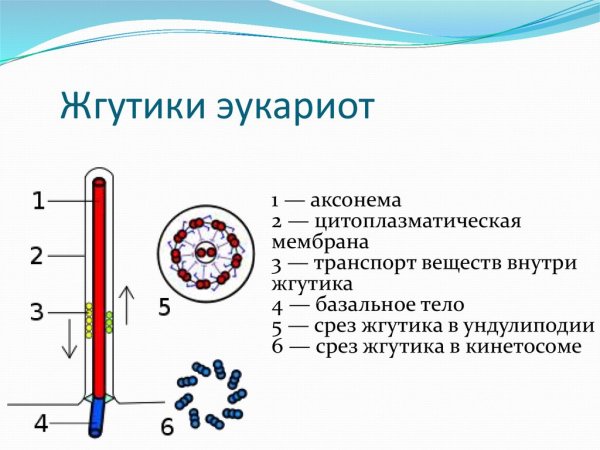 Жгутики эукариот

1
2
3
4
5
6

1 — аксонема
2 — цитоплазматическая мембрана
3 — транспорт веществ внутри жгутика
4 — базальное тело
5 — срез жгутика в ундулиподии
6 — срез жгутика в кинетосоме